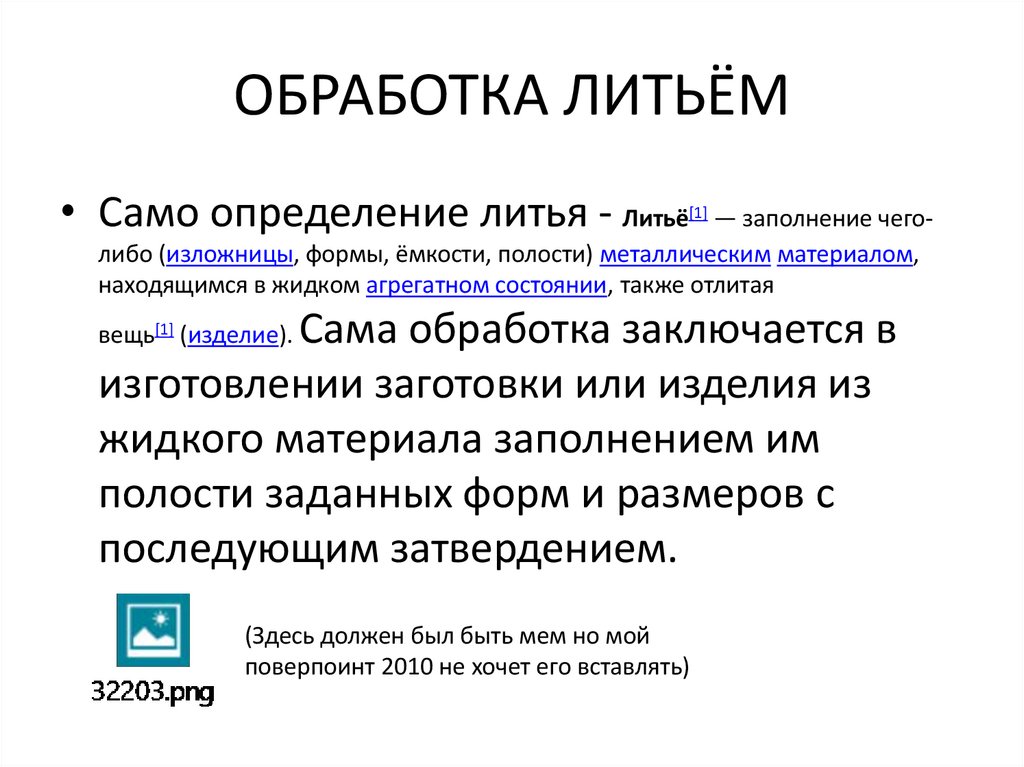 ОБРАБОТКА ЛИТЬЁМ

• Само определение литья - Литьё[1] — заполнение чего-либо (изложницы, формы, ёмкости, полости) металлическим материалом, находящимся в жидком агрегатном состоянии, также отлитая вещь[1] (изделие). Сама обработка заключается в изготовлении заготовки или изделия из жидкого материала заполнением им полости заданных форм и размеров с последующим затвердением.

32203.png

(Здесь должен был быть мем но мой поверпоинт 2010 не хочет его вставлять)